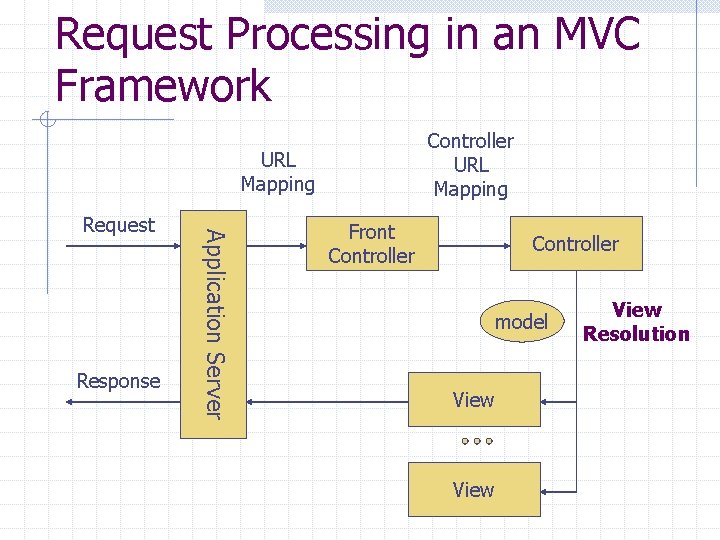 Request Processing in an MVC Framework

URL Mapping

Controller URL Mapping

Request

Application Server

Front Controller

Controller

model

View Resolution

Response

View

View